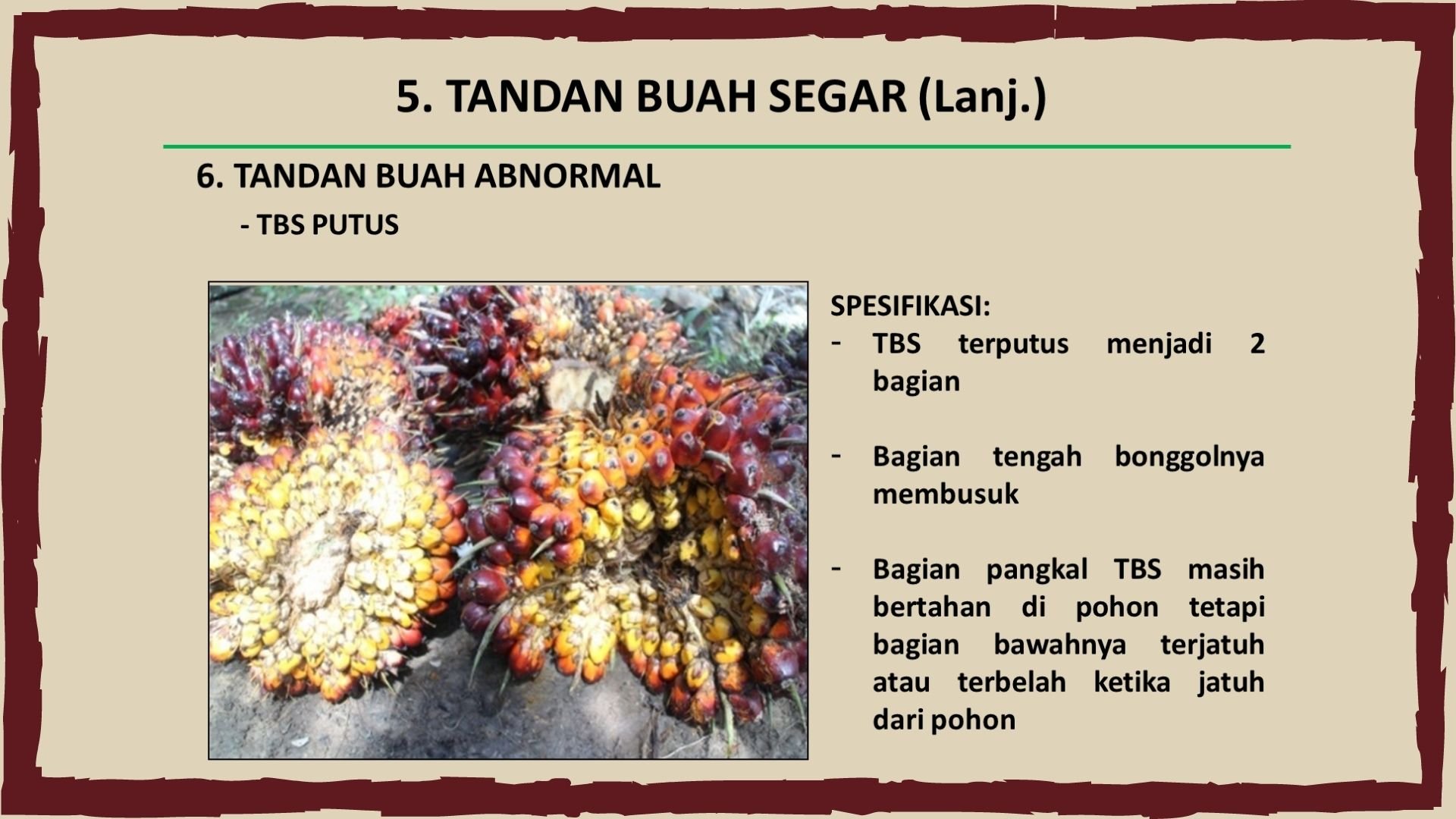 5. TANDAN BUAH SEGAR (Lanj.)

6. TANDAN BUAH ABNORMAL

- TBS PUTUS

SPESIFIKASI:

- TBS terputus menjadi 2 bagian

- Bagian tengah bonggolnya membusuk

- Bagian pangkal TBS masih bertahan di pohon tetapi bagian bawahnya terjatuh atau terbelah ketika jatuh dari pohon